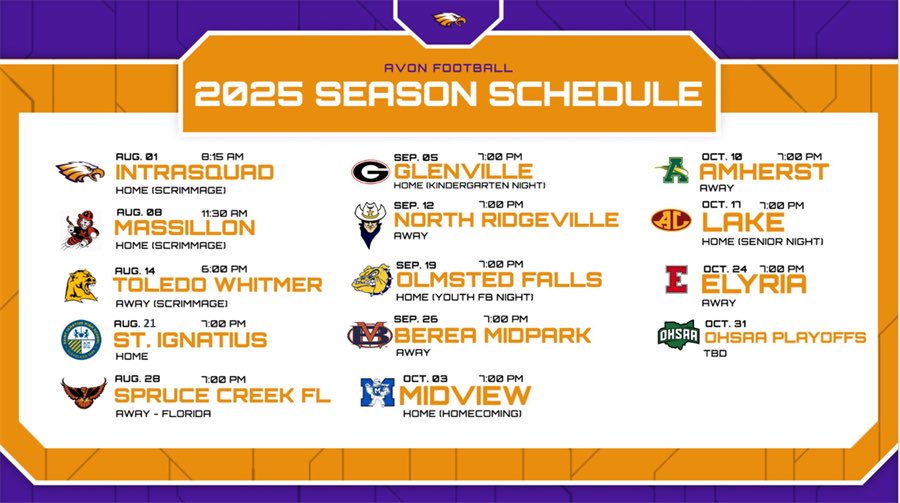 AVON FOOTBALL
2025 SEASON SCHEDULE

AUG. 01 8:15 AM
INTRASQUAD
HOME (SCRIMMAGE)

AUG. 08 11:30 AM
MASSILLON
HOME (SCRIMMAGE)

AUG. 14 6:00 PM
TOLEDO WHITMER
AWAY (SCRIMMAGE)

AUG. 21 7:00 PM
ST. IGNATIUS
HOME

AUG. 28 7:00 PM
SPRUCE CREEK FL
AWAY - FLORIDA

SEP. 05 7:00 PM
GLENVILLE
HOME (KINDERGARTEN NIGHT)

SEP. 12 7:00 PM
NORTH RIDGEVILLE
AWAY

SEP. 19 7:00 PM
OLMSTED FALLS
HOME (YOUTH FB NIGHT)

SEP. 26 7:00 PM
BEREA MIDPARK
AWAY

OCT. 03 7:00 PM
MIDVIEW
HOME (HOMECOMING)

OCT. 10 7:00 PM
AMHERST
AWAY

OCT. 17 7:00 PM
LAKE
HOME (SENIOR NIGHT)

OCT. 24 7:00 PM
ELYRIA
AWAY

OCT. 31
OHSAA PLAYOFFS
TBD

OHSAA